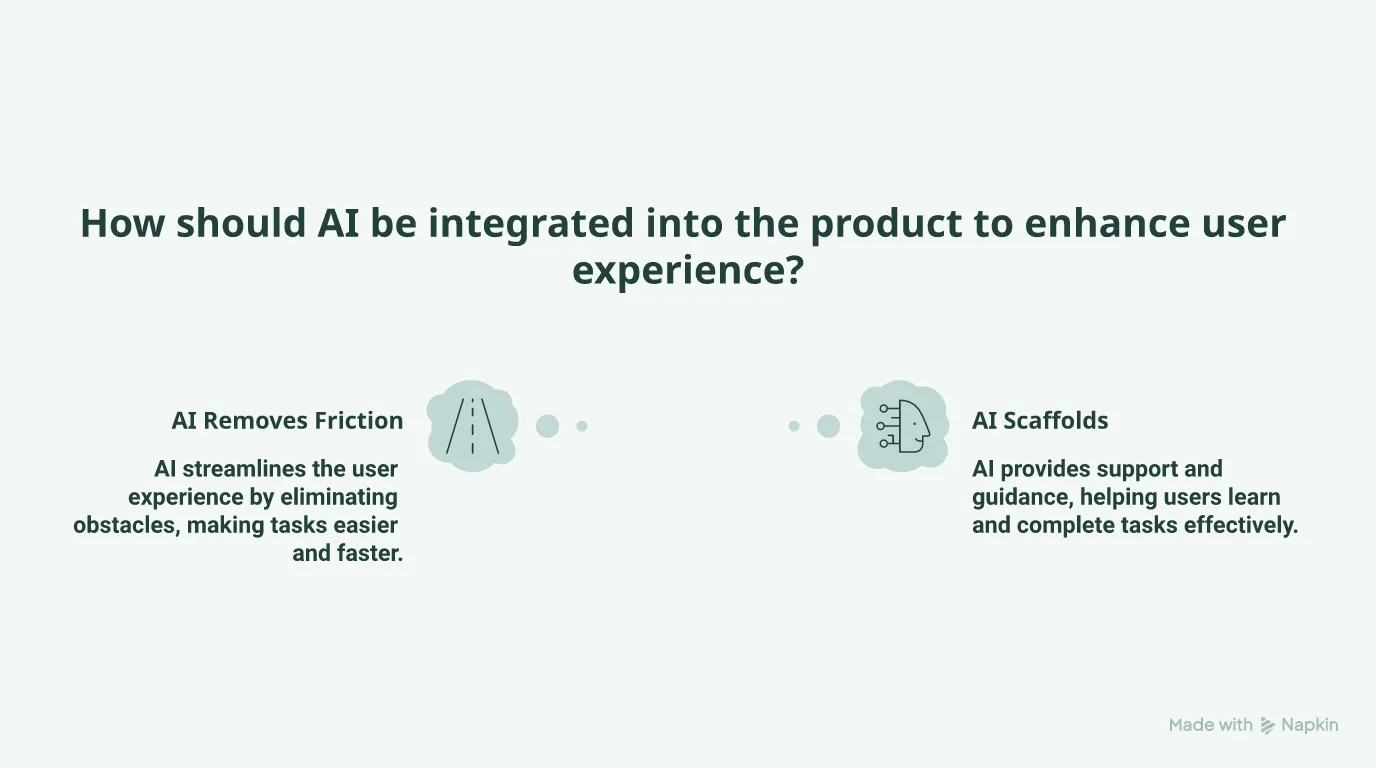 How should AI be integrated into the product to enhance user experience?

AI Removes Friction

AI streamlines the user experience by eliminating obstacles, making tasks easier and faster.

AI Scaffolds

AI provides support and guidance, helping users learn and complete tasks effectively.

Made with Napkin